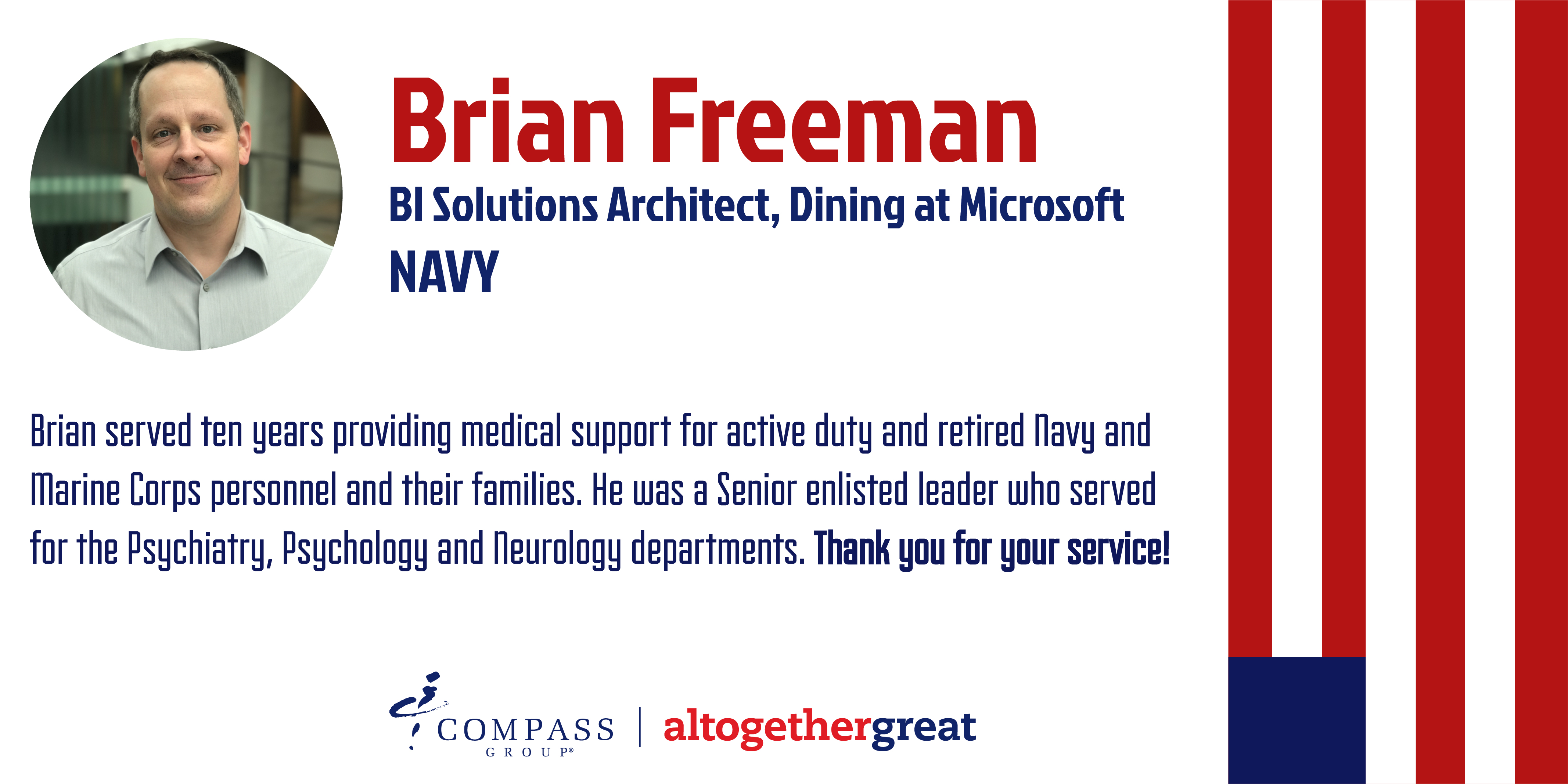 Brian Freeman

BI Solutions Architect, Dining at Microsoft

NAVY

Brian served ten years providing medical support for active duty and retired Navy and Marine Corps personnel and their families. He was a Senior enlisted leader who served for the Psychiatry, Psychology and Neurology departments. Thank you for your service!

COMPASS GROUP® | altogethergreat